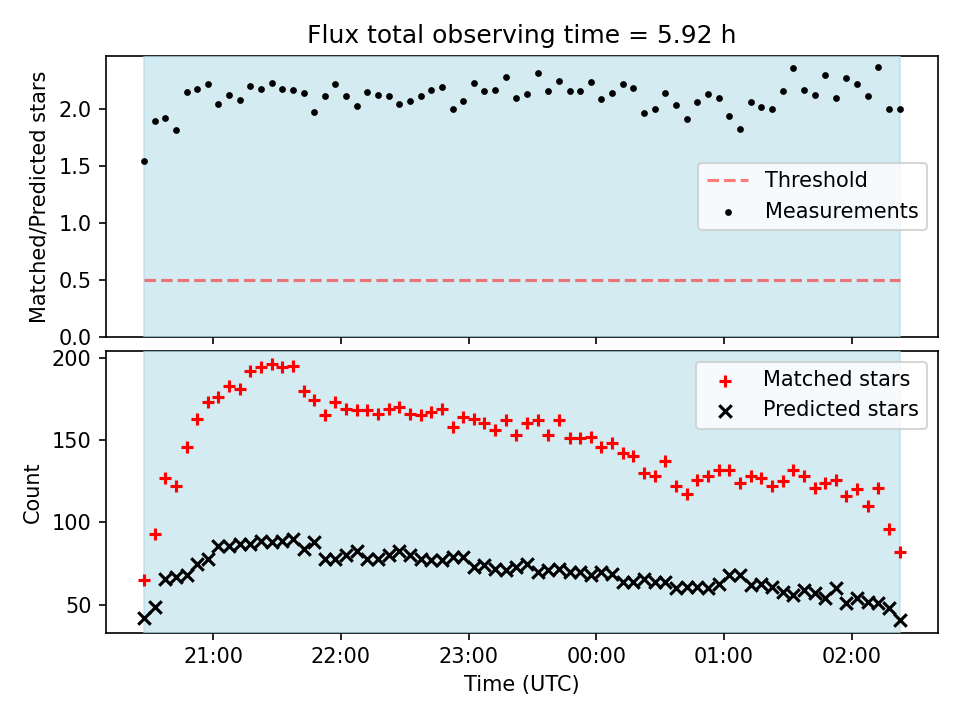 Flux total observing time = 5.92 h

Matched/Predicted stars

2.0
1.5
1.0
0.5
0.0

Threshold
Measurements

Count

200
150
100
50

Matched stars
Predicted stars

21:00
22:00
23:00
00:00
01:00
02:00

Time (UTC)